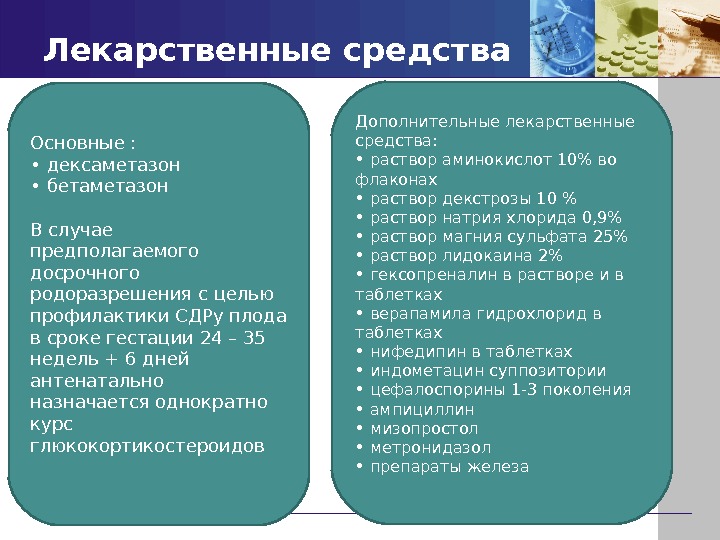 Лекарственные средства

Основные :
• дексаметазон
• бетаметазон

В случае предполагаемого досрочного родоразрешения с целью профилактики СДРу плода в сроке гестации 24 – 35 недель + 6 дней антенатально назначается однократно курс глюкокортикостероидов

Дополнительные лекарственные средства:
• раствор аминокислот 10% во флаконах
• раствор декстрозы 10 %
• раствор натрия хлорида 0,9%
• раствор магния сульфата 25%
• раствор лидокаина 2%
• гексопреналин в растворе и в таблетках
• верапамила гидрохлорид в таблетках
• нифедипин в таблетках
• индометацин суппозитории
• цефалоспорины 1-3 поколения
• ампициллин
• мизопростол
• метронидазол
• препараты железа